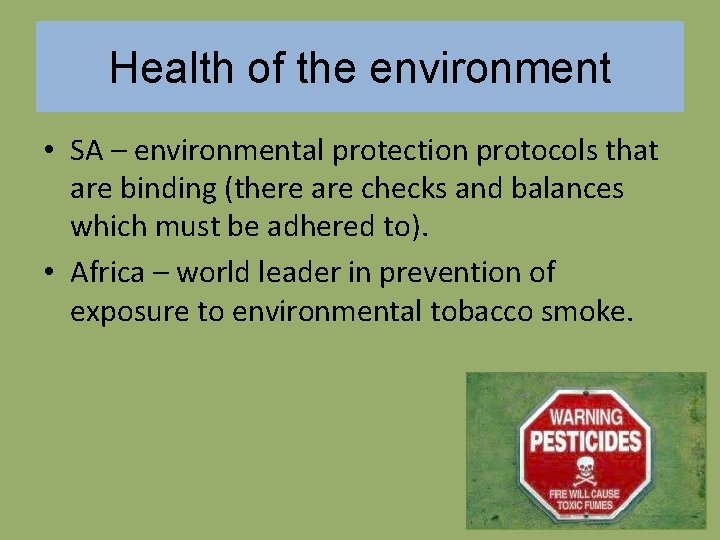 Health of the environment

• SA – environmental protection protocols that are binding (there are checks and balances which must be adhered to).

• Africa – world leader in prevention of exposure to environmental tobacco smoke.

WARNING
PESTICIDES
FIRE WILL CAUSE TOXIC FUMES